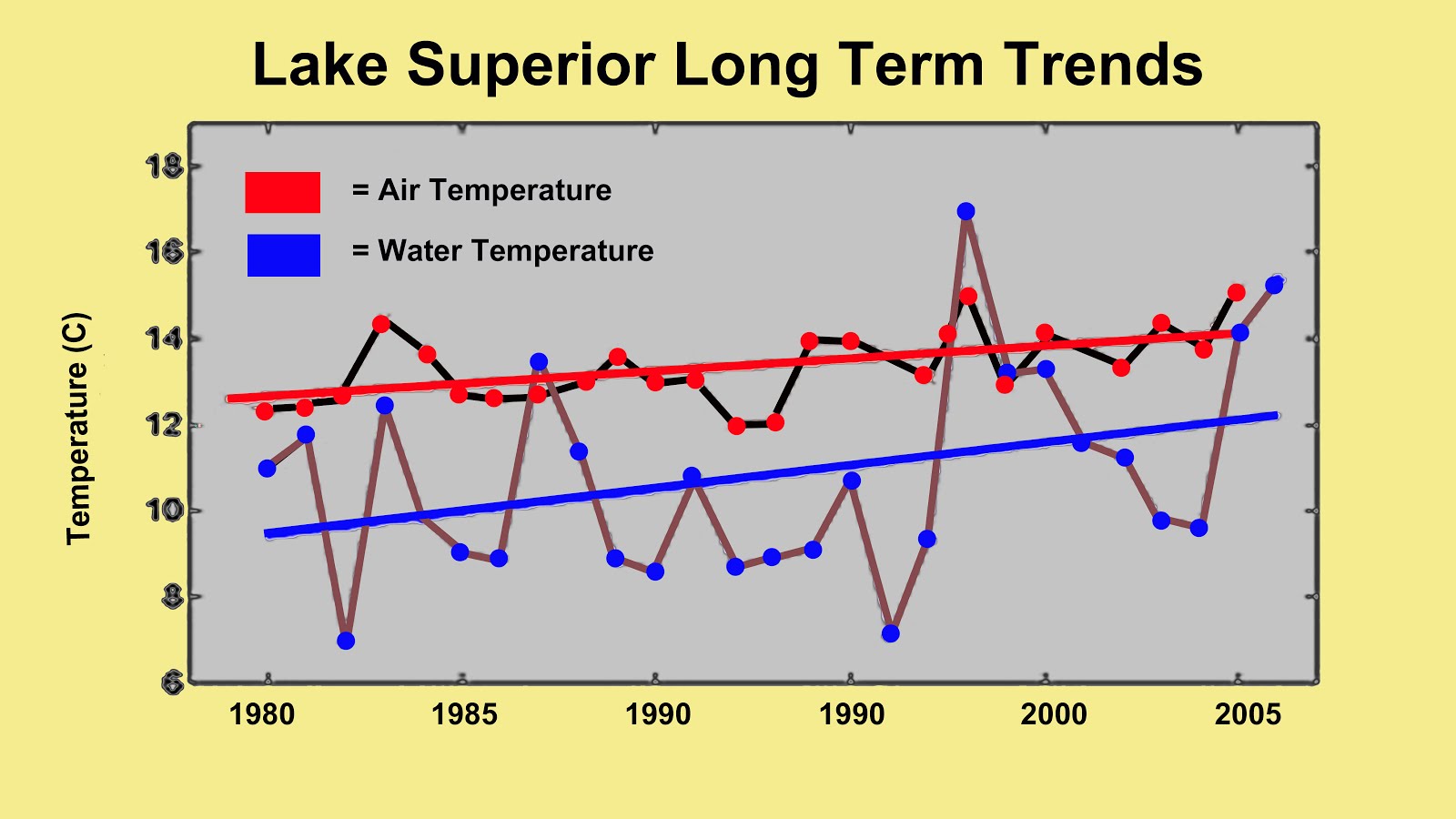 Lake Superior Long Term Trends

= Air Temperature

= Water Temperature

Temperature (C)

18
16
14
12
10
8
6

1980
1985
1990
1990
2000
2005